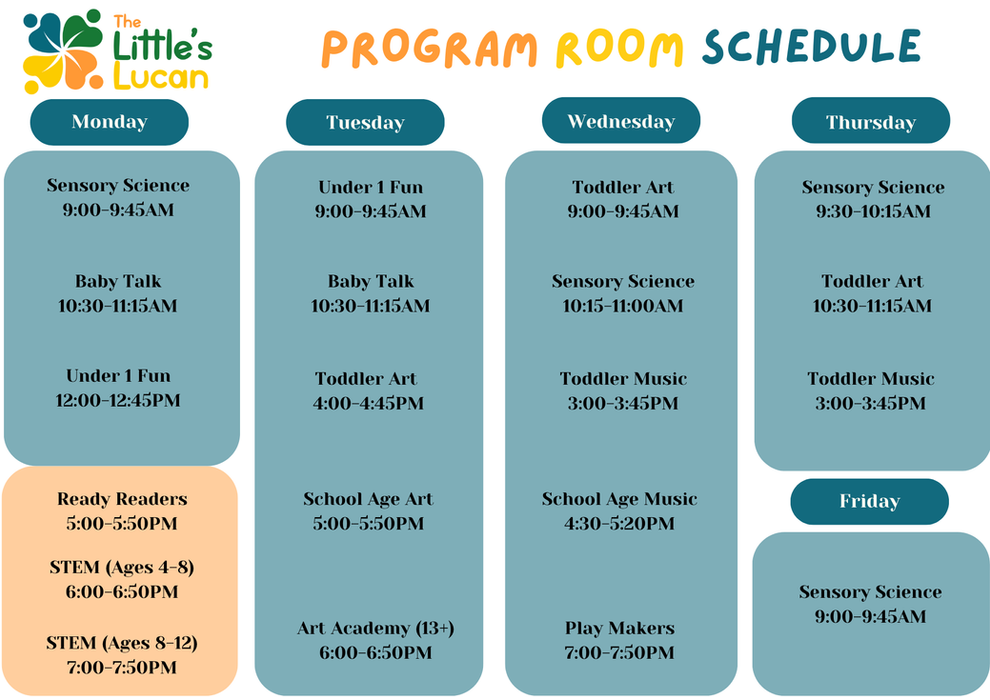 The Little's Lucan

PROGRAM ROOM SCHEDULE

Monday

Sensory Science
9:00-9:45AM

Baby Talk
10:30-11:15AM

Under 1 Fun
12:00-12:45PM

Ready Readers
5:00-5:50PM

STEM (Ages 4-8)
6:00-6:50PM

STEM (Ages 8-12)
7:00-7:50PM

Tuesday

Under 1 Fun
9:00-9:45AM

Baby Talk
10:30-11:15AM

Toddler Art
4:00-4:45PM

School Age Art
5:00-5:50PM

Art Academy (13+)
6:00-6:50PM

Wednesday

Toddler Art
9:00-9:45AM

Sensory Science
10:15-11:00AM

Toddler Music
3:00-3:45PM

School Age Music
4:30-5:20PM

Play Makers
7:00-7:50PM

Thursday

Sensory Science
9:30-10:15AM

Toddler Art
10:30-11:15AM

Toddler Music
3:00-3:45PM

Friday

Sensory Science
9:00-9:45AM